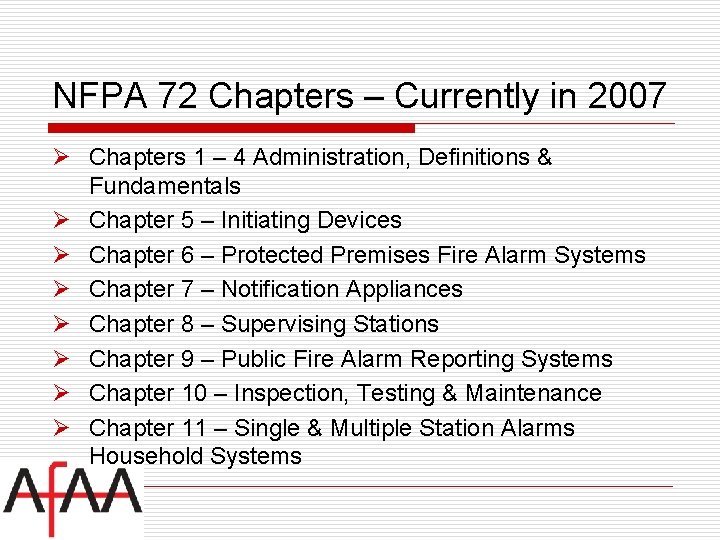 NFPA 72 Chapters – Currently in 2007

➢ Chapters 1 – 4 Administration, Definitions & Fundamentals
➢ Chapter 5 – Initiating Devices
➢ Chapter 6 – Protected Premises Fire Alarm Systems
➢ Chapter 7 – Notification Appliances
➢ Chapter 8 – Supervising Stations
➢ Chapter 9 – Public Fire Alarm Reporting Systems
➢ Chapter 10 – Inspection, Testing & Maintenance
➢ Chapter 11 – Single & Multiple Station Alarms Household Systems

AFAA